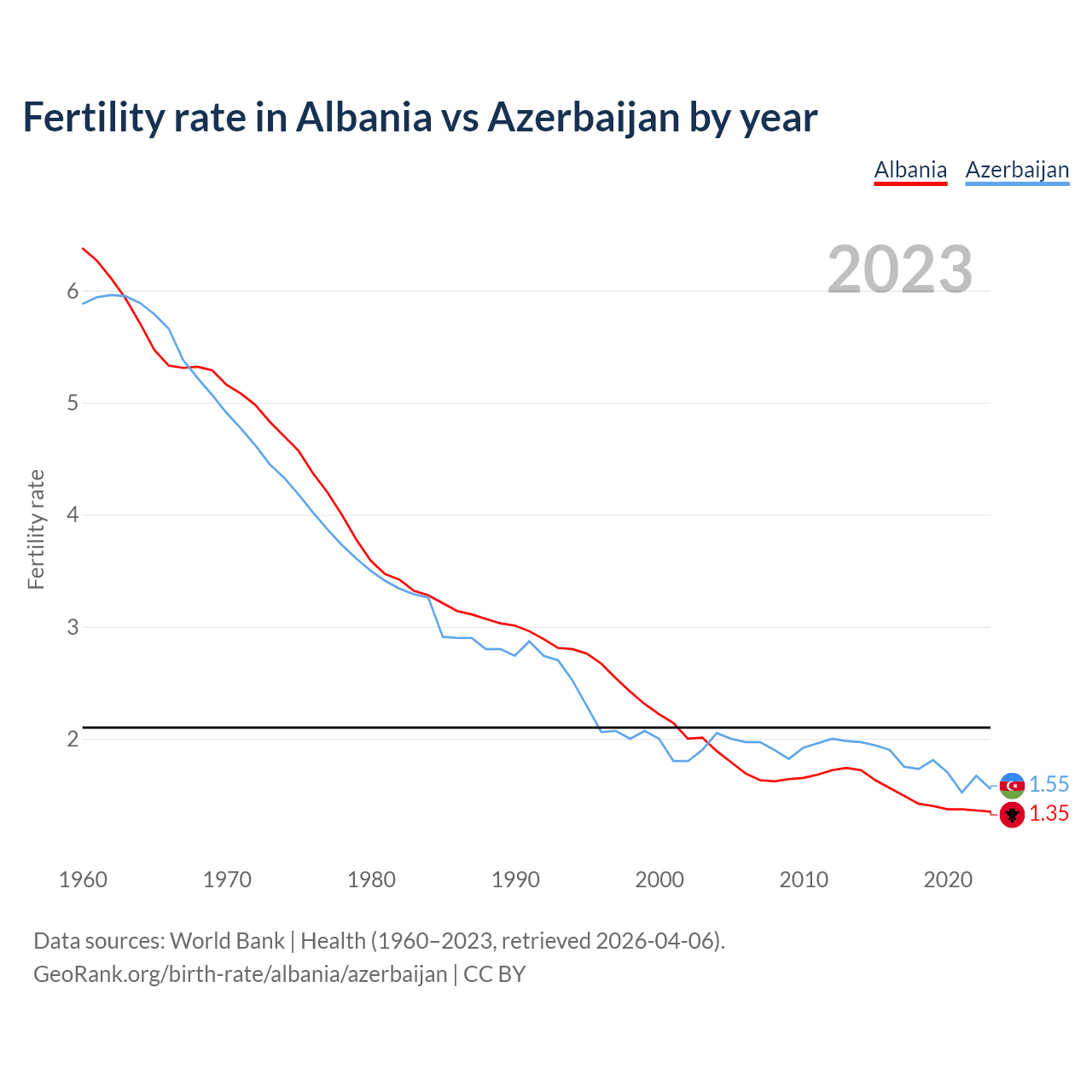 Fertility rate in Albania vs Azerbaijan by year

Albania Azerbaijan

2023

Fertility rate

6
5
4
3
2

1.55
1.35

1960 1970 1980 1990 2000 2010 2020

Data sources: World Bank | Health (1960–2023, retrieved 2026-04-06).
GeoRank.org/birth-rate/albania/azerbaijan | CC BY